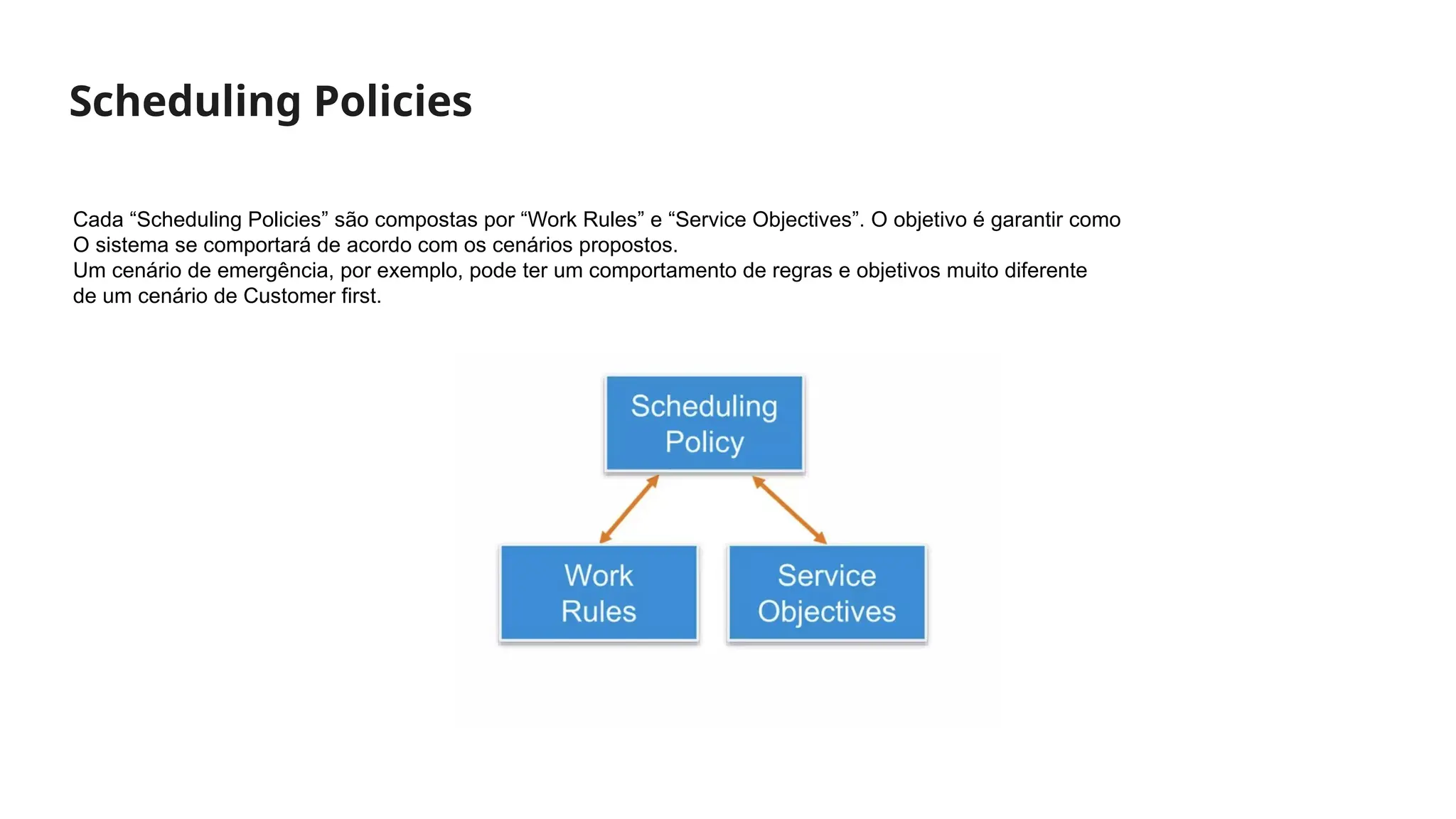 Scheduling Policies

Cada “Scheduling Policies” são compostas por “Work Rules” e “Service Objectives”. O objetivo é garantir como O sistema se comportará de acordo com os cenários propostos.
Um cenário de emergência, por exemplo, pode ter um comportamento de regras e objetivos muito diferente de um cenário de Customer first.

Scheduling Policy

Work Rules

Service Objectives